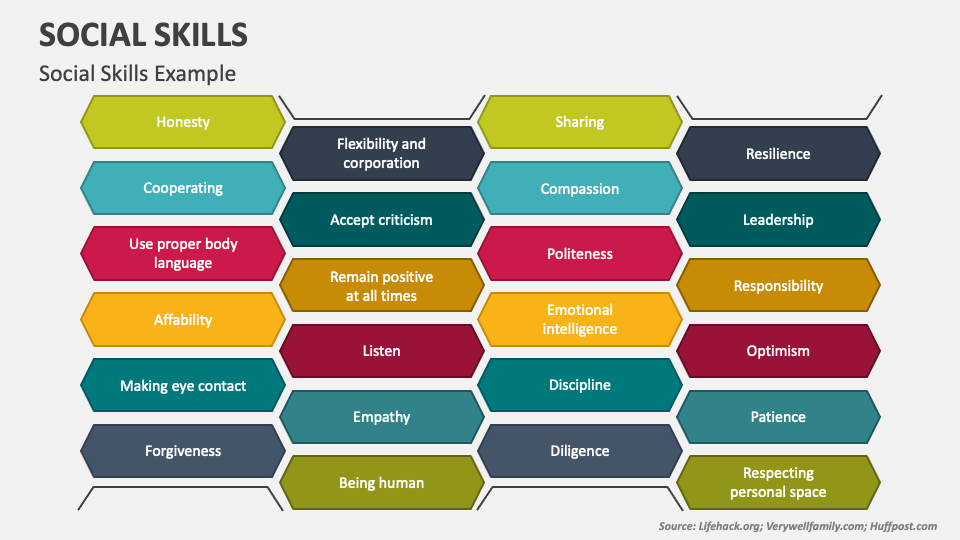 SOCIAL SKILLS

Social Skills Example

Honesty

Cooperating

Use proper body language

Affability

Making eye contact

Forgiveness

Flexibility and corporation

Accept criticism

Remain positive at all times

Listen

Empathy

Being human

Sharing

Compassion

Politeness

Emotional intelligence

Discipline

Diligence

Resilience

Leadership

Responsibility

Optimism

Patience

Respecting personal space

Source: Lifehack.org; Verywellfamily.com; Huffpost.com